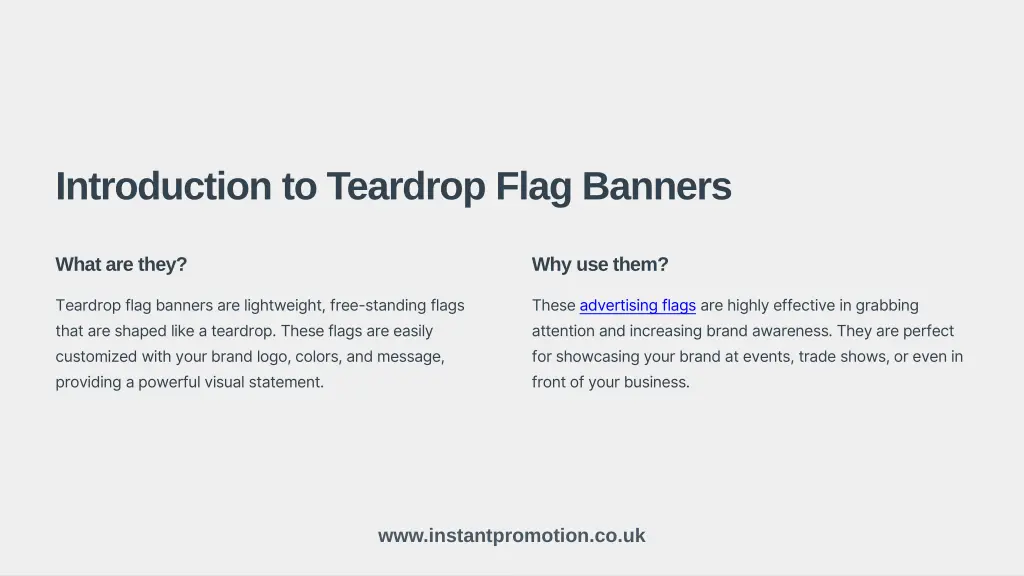 Introduction to Teardrop Flag Banners

What are they?

Teardrop flag banners are lightweight, free-standing flags that are shaped like a teardrop. These flags are easily customized with your brand logo, colors, and message, providing a powerful visual statement.

Why use them?

These advertising flags are highly effective in grabbing attention and increasing brand awareness. They are perfect for showcasing your brand at events, trade shows, or even in front of your business.

www.instantpromotion.co.uk